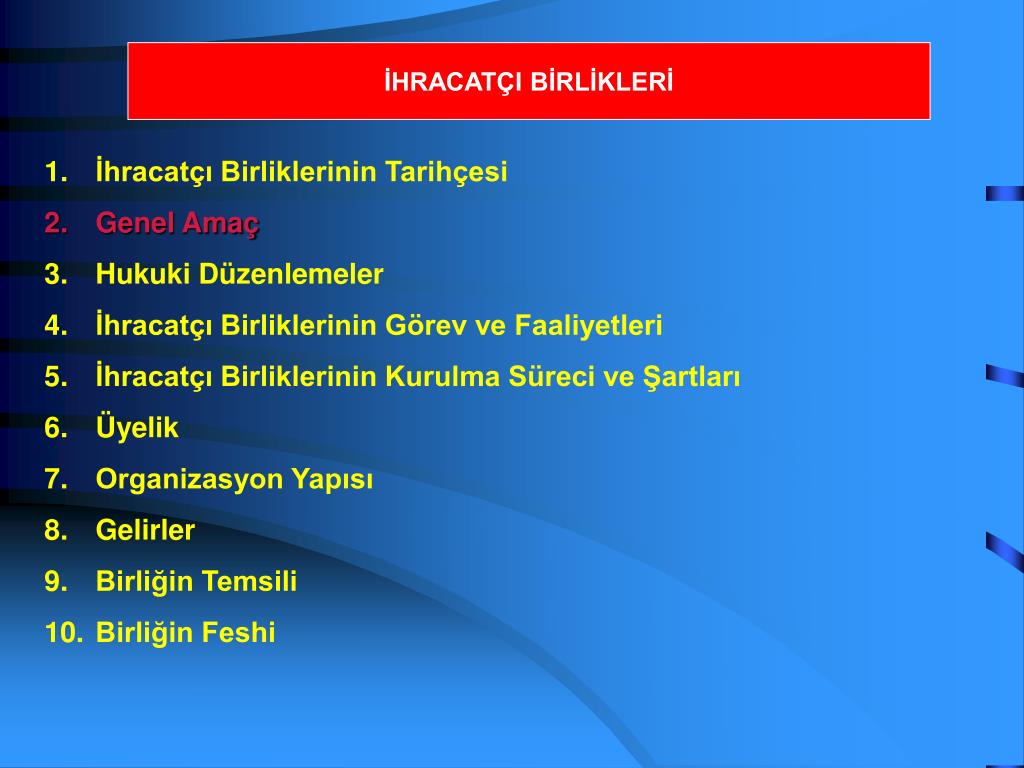 İHRACATÇI BİRLİKLERİ

1. İhracatçı Birliklerinin Tarihçesi
2. Genel Amaç
3. Hukuki Düzenlemeler
4. İhracatçı Birliklerinin Görev ve Faaliyetleri
5. İhracatçı Birliklerinin Kurulma Süreci ve Şartları
6. Üyelik
7. Organizasyon Yapısı
8. Gelirler
9. Birliğin Temsili
10. Birliğin Feshi